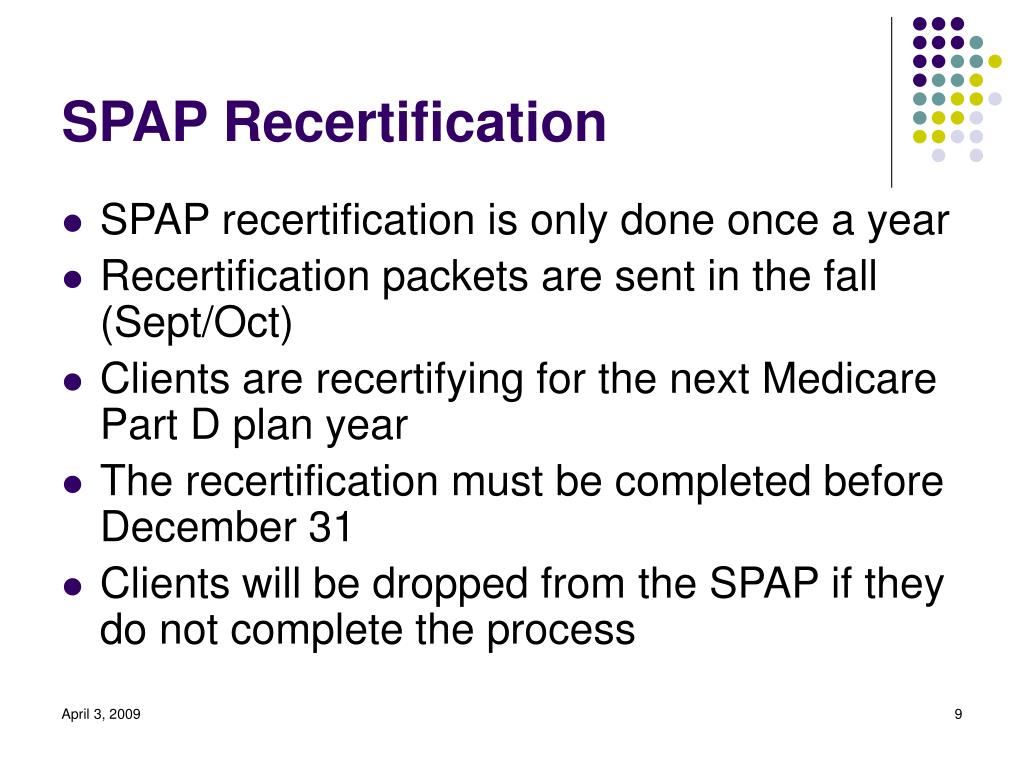 SPAP Recertification

- SPAP recertification is only done once a year
- Recertification packets are sent in the fall (Sept/Oct)
- Clients are recertifying for the next Medicare Part D plan year
- The recertification must be completed before December 31
- Clients will be dropped from the SPAP if they do not complete the process

April 3, 2009

9